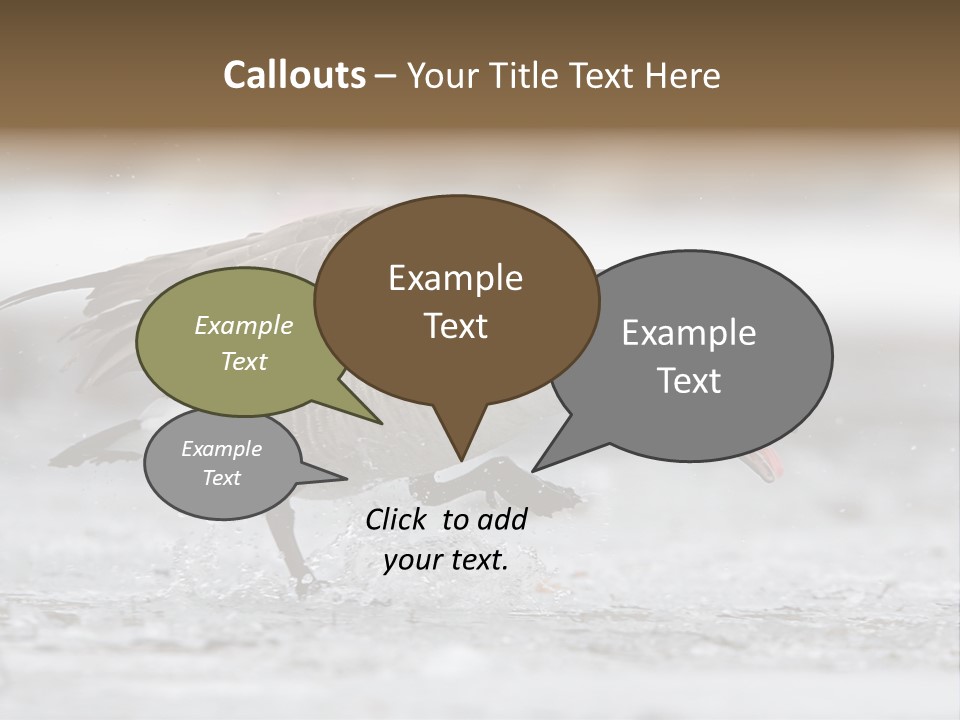 Callouts – Your Title Text Here

Example Text

Example Text

Example Text

Example Text

Click to add your text.